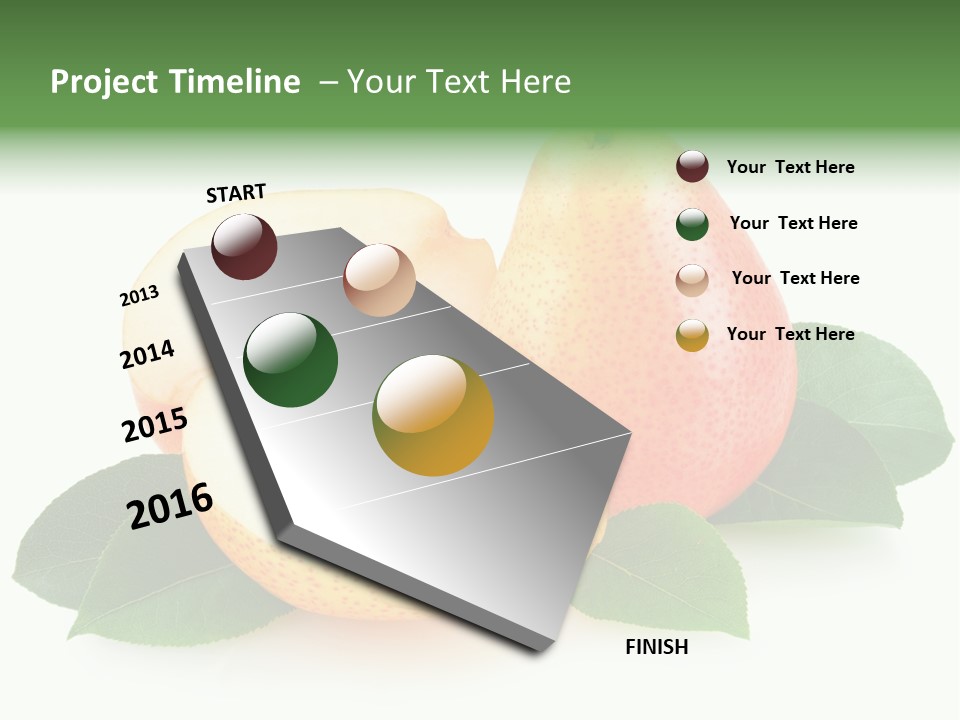 Project Timeline – Your Text Here

START

2013

2014

2015

2016

FINISH

Your Text Here

Your Text Here

Your Text Here

Your Text Here